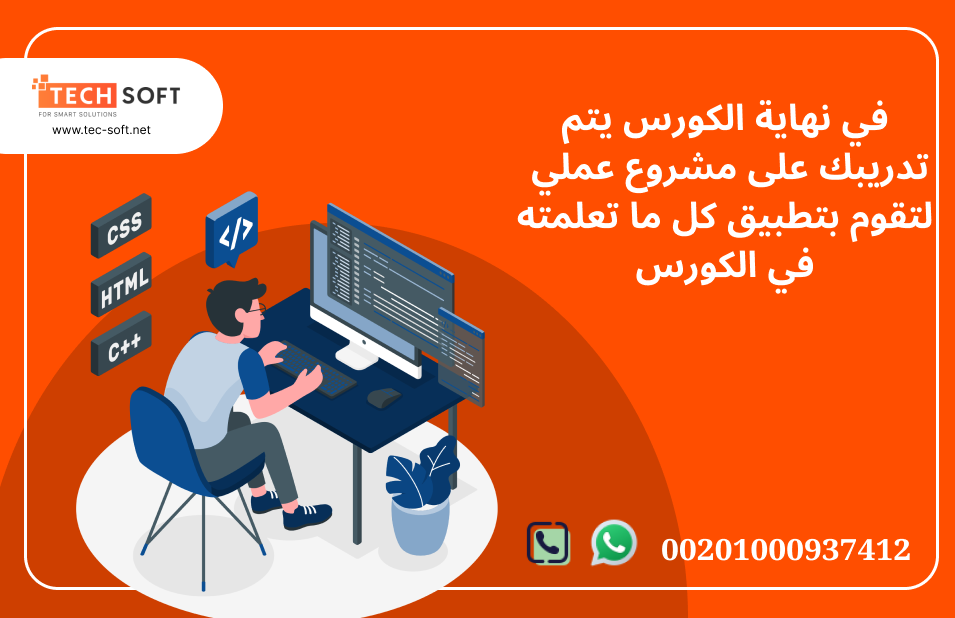 TECH SOFT
FOR SMART SOLUTIONS
www.tec-soft.net

في نهاية الكورس يتم تدريبك على مشروع عملي لتقوم بتطبيق كل ما تعلمته في الكورس

CSS
HTML
C++
</>

00201000937412